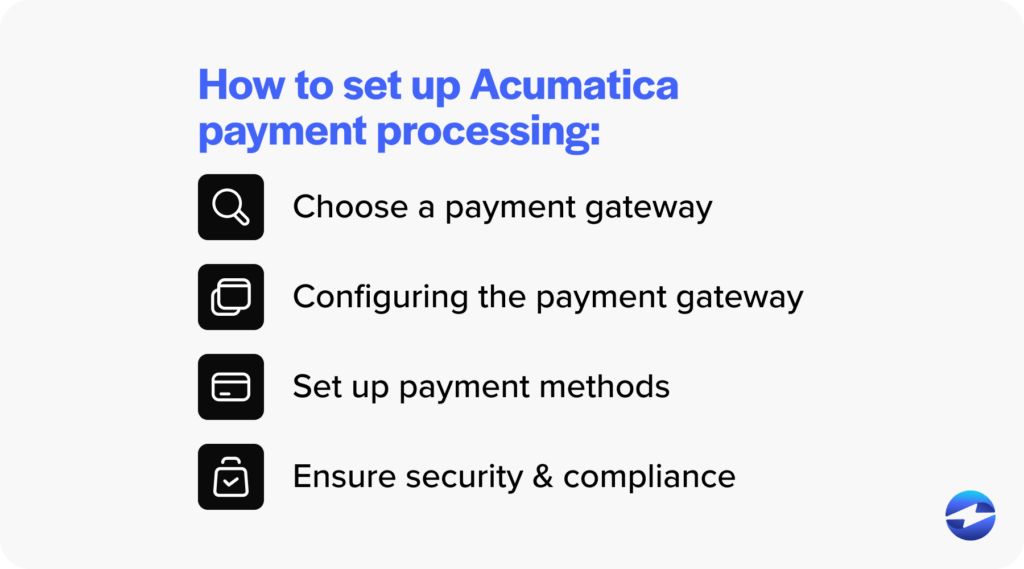 How to set up Acumatica payment processing:

Choose a payment gateway

Configuring the payment gateway

Set up payment methods

Ensure security & compliance